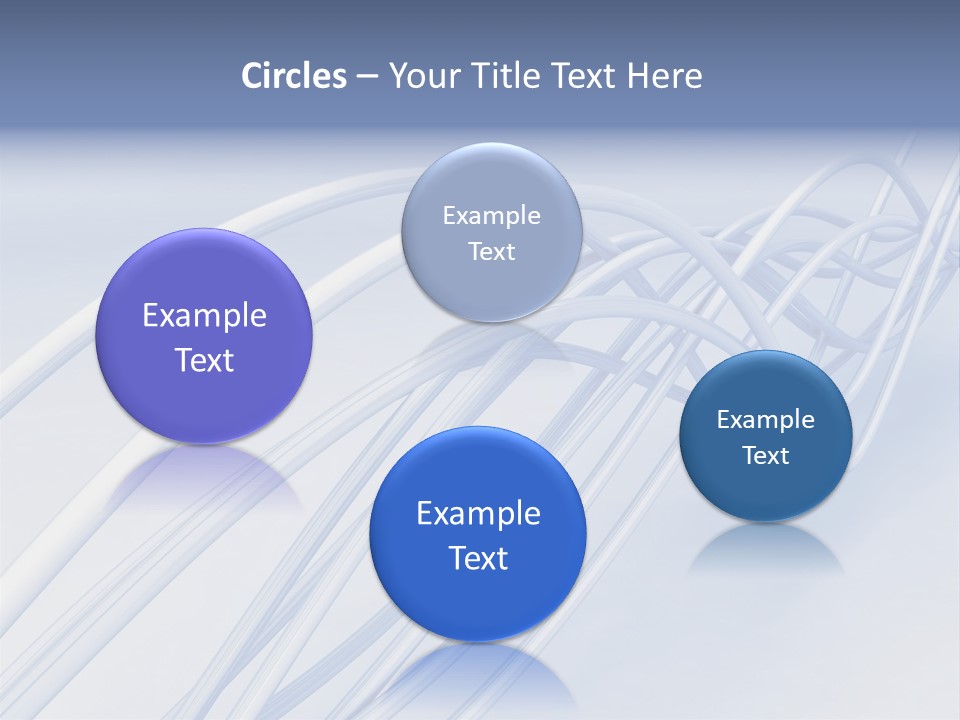 Circles – Your Title Text Here

Example Text

Example Text

Example Text

Example Text